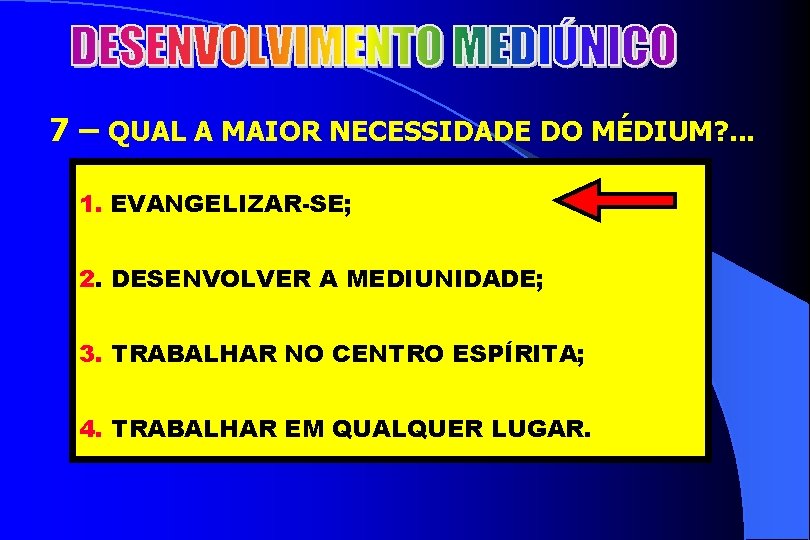 DESENVOLVIMENTO MEDIÚNICO

7 – QUAL A MAIOR NECESSIDADE DO MÉDIUM?...

1. EVANGELIZAR-SE;

2. DESENVOLVER A MEDIUNIDADE;

3. TRABALHAR NO CENTRO ESPÍRITA;

4. TRABALHAR EM QUALQUER LUGAR.